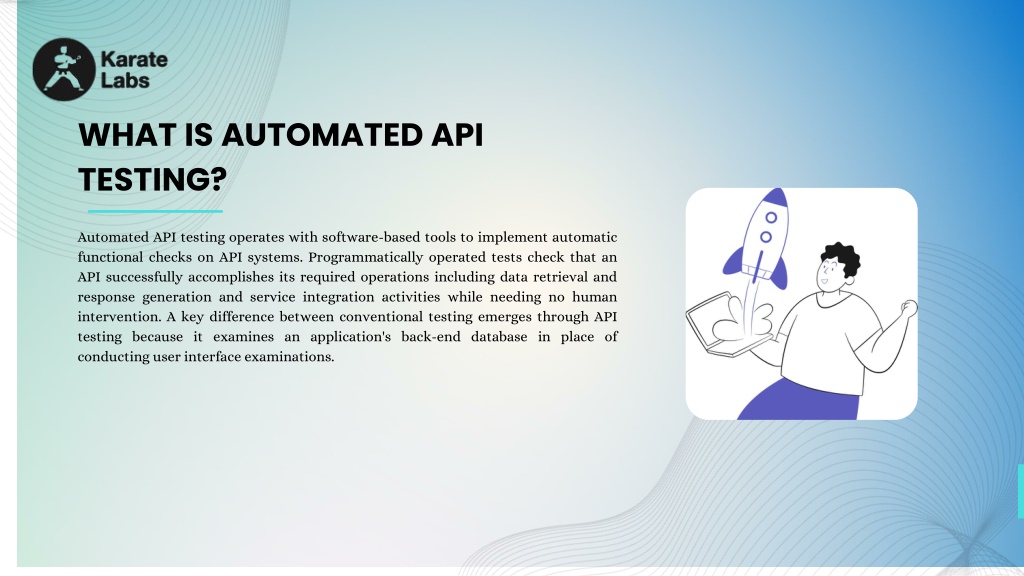 Karate Labs

WHAT IS AUTOMATED API TESTING?

Automated API testing operates with software-based tools to implement automatic functional checks on API systems. Programmatically operated tests check that an API successfully accomplishes its required operations including data retrieval and response generation and service integration activities while needing no human intervention. A key difference between conventional testing emerges through API testing because it examines an application's back-end database in place of conducting user interface examinations.